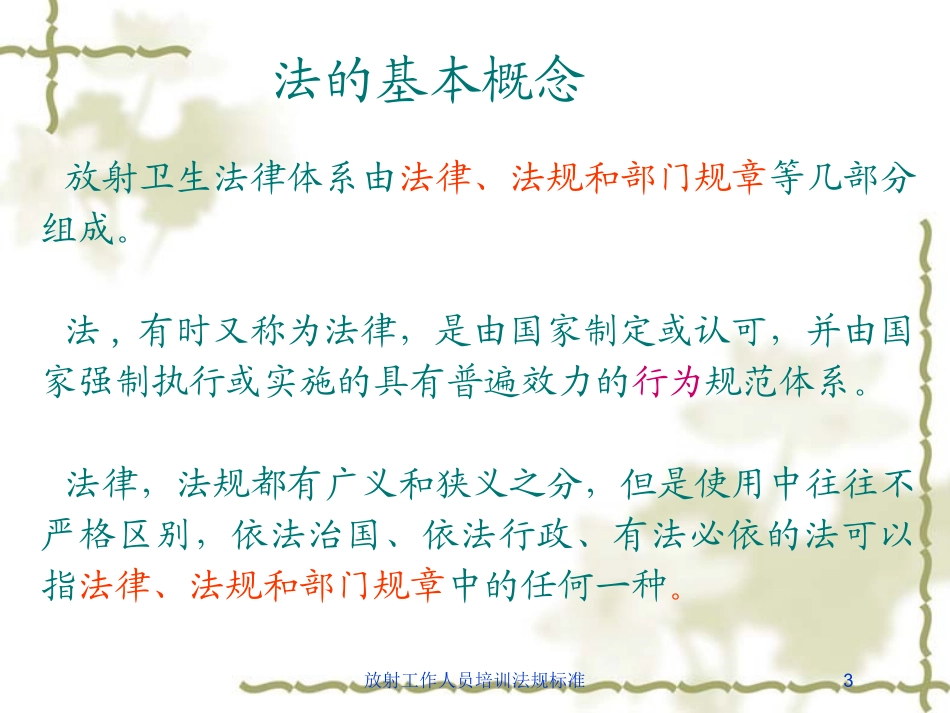 法的基本概念

放射卫生法律体系由法律、法规和部门规章等几部分组成。

法，有时又称为法律，是由国家制定或认可，并由国家强制执行或实施的具有普遍效力的行为规范体系。

法律，法规都有广义和狭义之分，但是使用中往往不严格区别，依法治国、依法行政、有法必依的法可以指法律、法规和部门规章中的任何一种。

放射工作人员培训法规标准

3